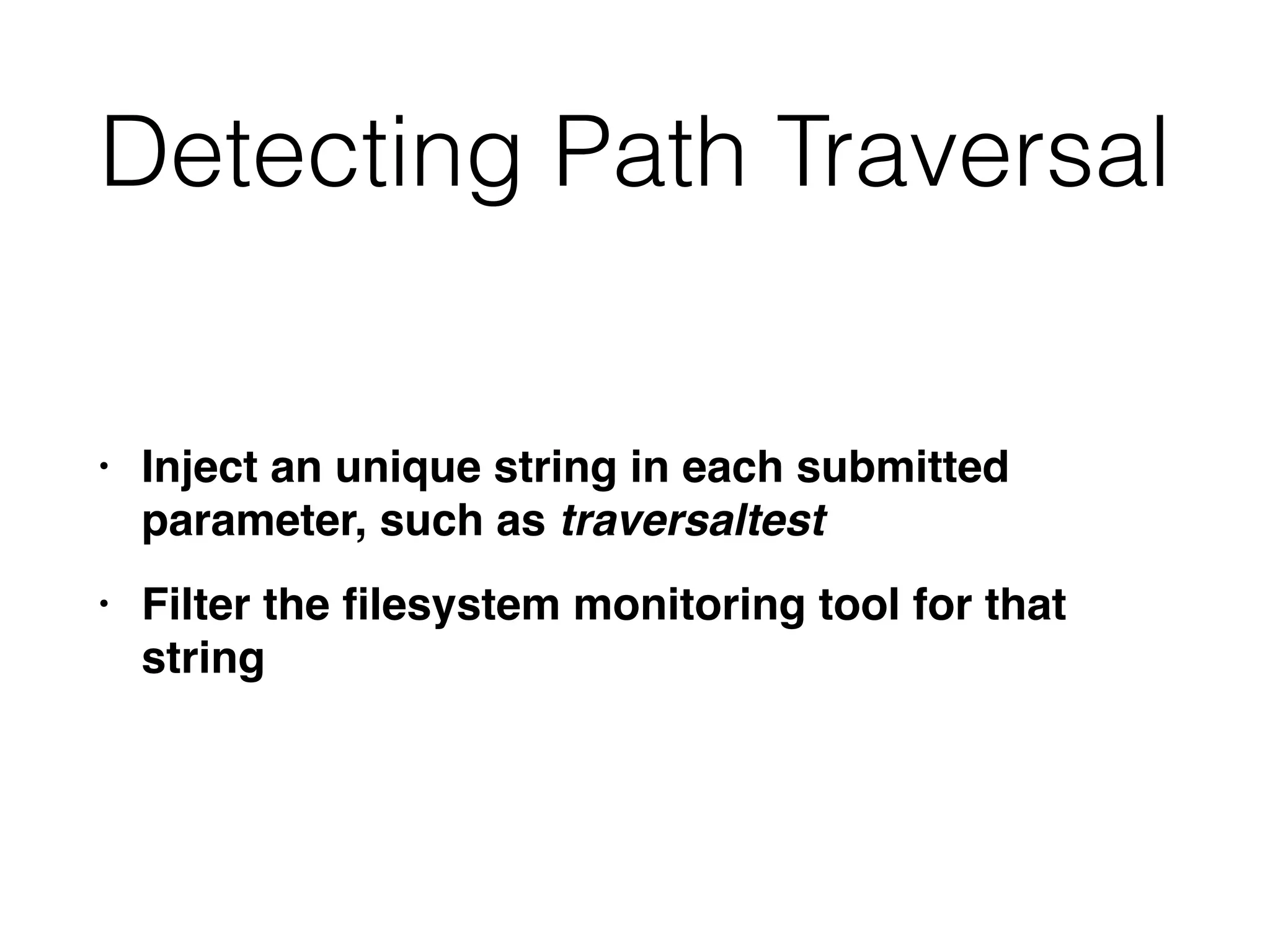 Detecting Path Traversal

• Inject an unique string in each submitted parameter, such as traversaltest

• Filter the filesystem monitoring tool for that string